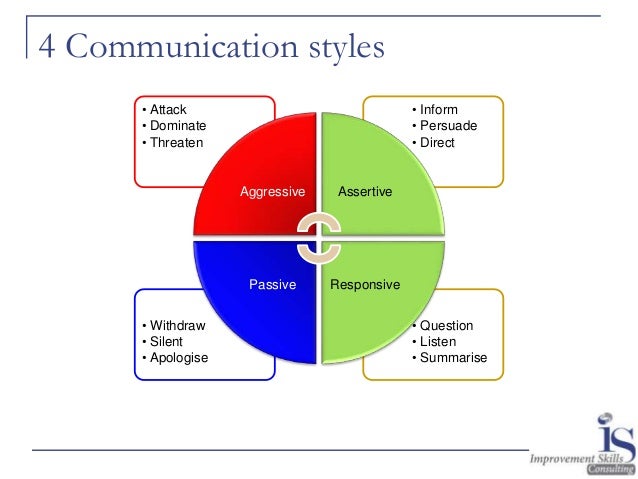 4 Communication styles

• Attack
• Dominate
• Threaten

• Inform
• Persuade
• Direct

Aggressive

Assertive

Passive

Responsive

• Withdraw
• Silent
• Apologise

• Question
• Listen
• Summarise

iS
Improvement Skills
Consulting